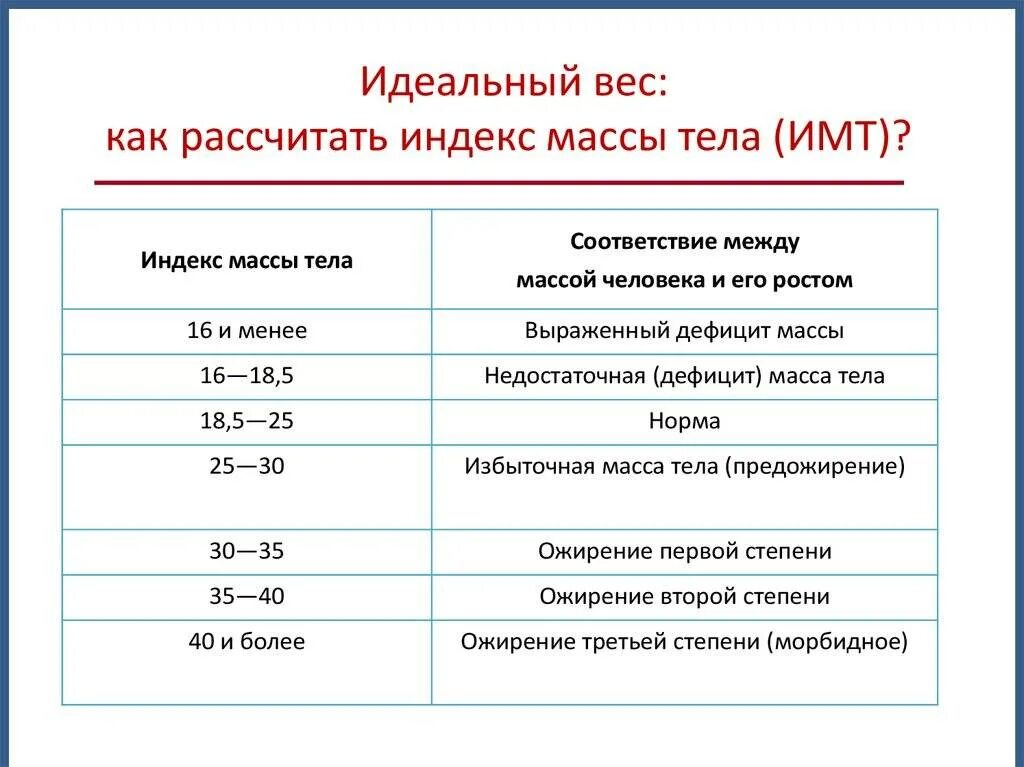 Идеальный вес:
как рассчитать индекс массы тела (ИМТ)?

| Индекс массы тела | Соответствие между массой человека и его ростом |
|---|---|
| 16 и менее | Выраженный дефицит массы |
| 16—18,5 | Недостаточная (дефицит) масса тела |
| 18,5—25 | Норма |
| 25—30 | Избыточная масса тела (предожирение) |
| 30—35 | Ожирение первой степени |
| 35—40 | Ожирение второй степени |
| 40 и более | Ожирение третьей степени (морбидное) |